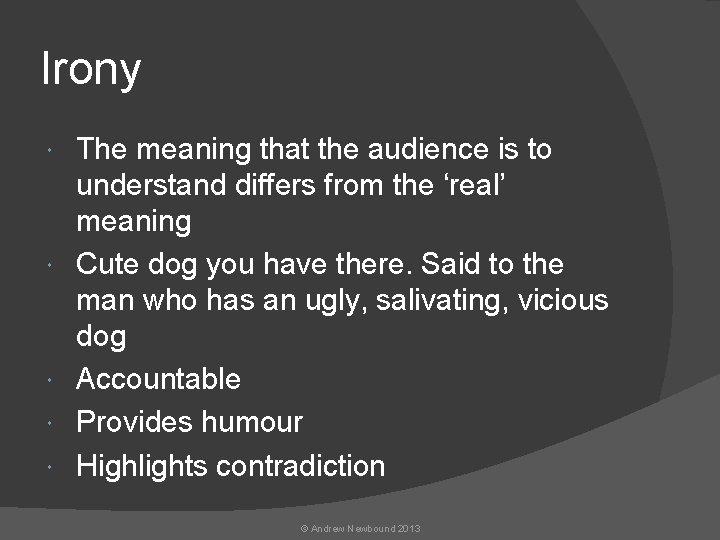 Irony

- The meaning that the audience is to understand differs from the ‘real’ meaning
- Cute dog you have there. Said to the man who has an ugly, salivating, vicious dog
- Accountable
- Provides humour
- Highlights contradiction

© Andrew Newbound 2013